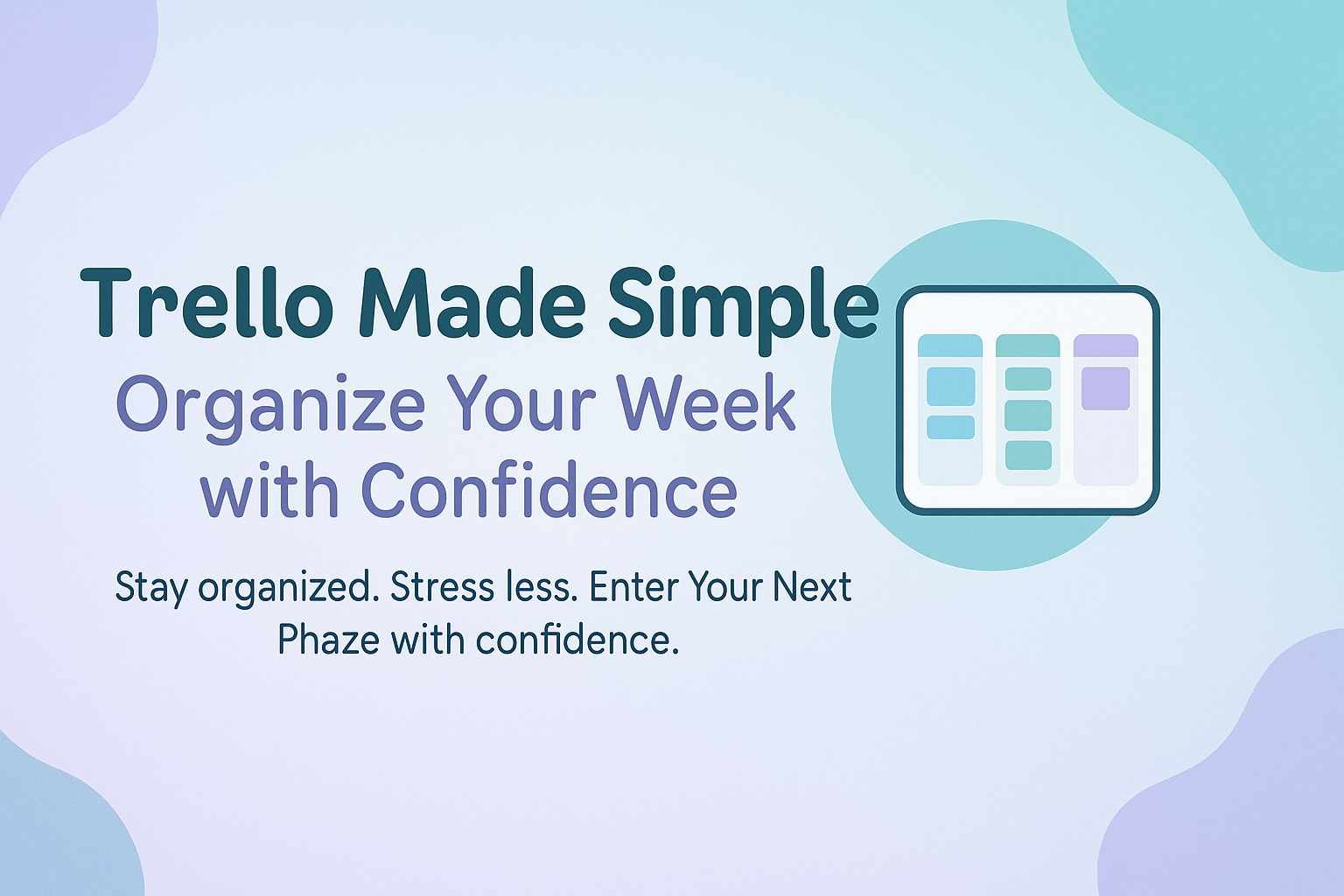 Trello Made Simple

Organize Your Week with Confidence

Stay organized. Stress less. Enter Your Next Phaze with confidence.